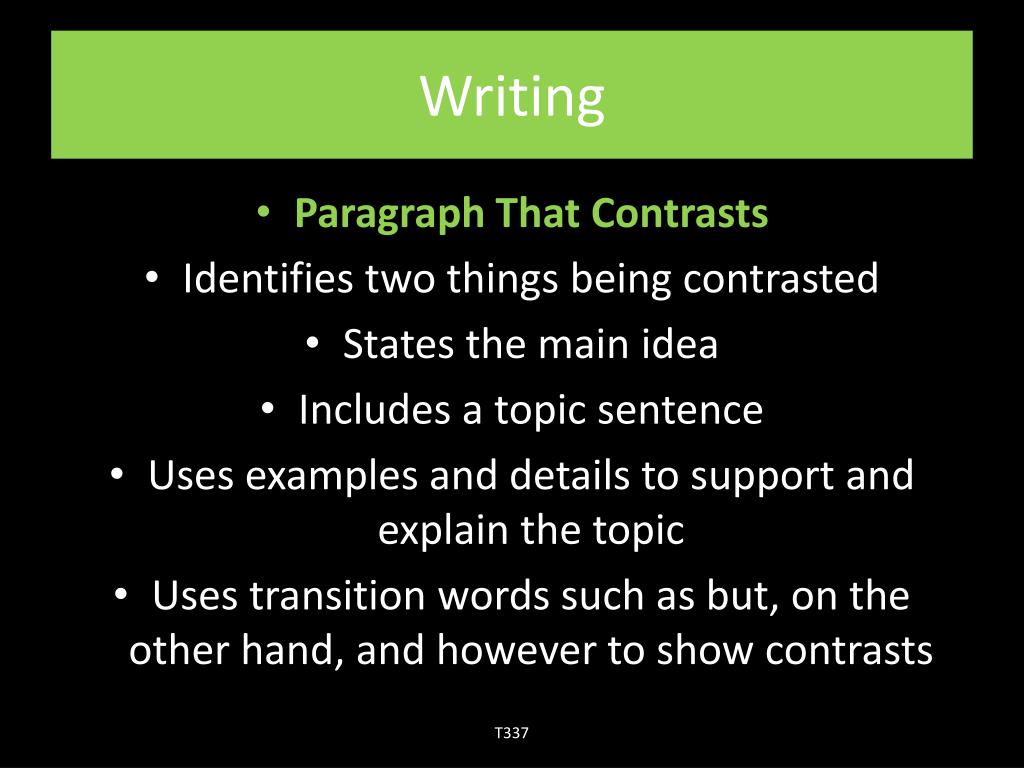 Writing

• Paragraph That Contrasts
• Identifies two things being contrasted
• States the main idea
• Includes a topic sentence
• Uses examples and details to support and explain the topic
• Uses transition words such as but, on the other hand, and however to show contrasts

T337